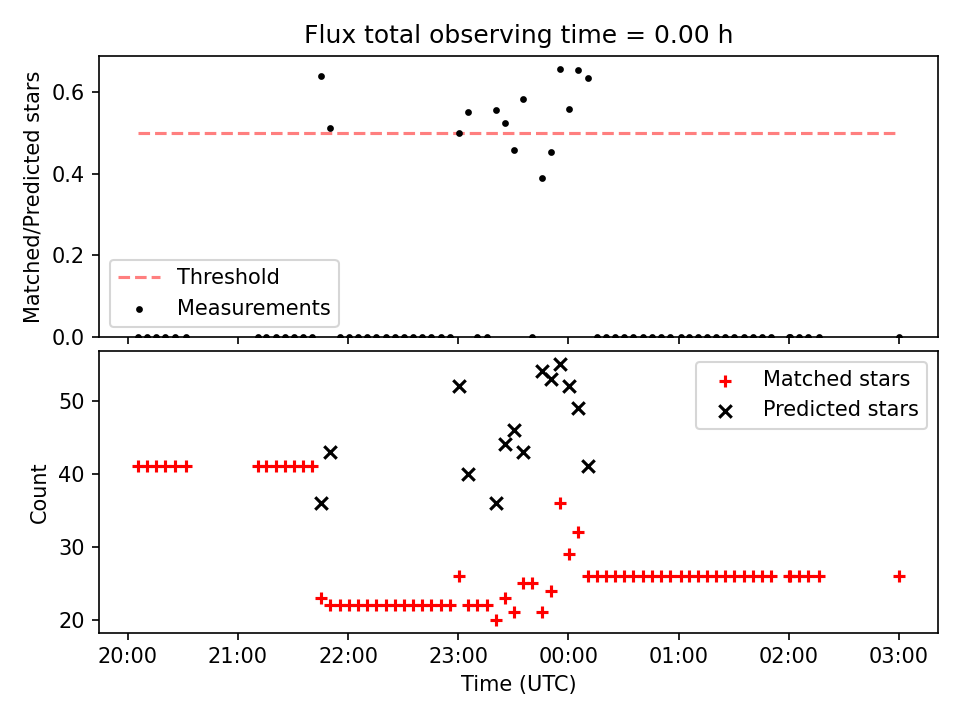 Flux total observing time = 0.00 h

Matched/Predicted stars

0.6
0.4
0.2
0.0

Threshold
Measurements

Count

50
40
30
20

Matched stars
Predicted stars

20:00
21:00
22:00
23:00
00:00
01:00
02:00
03:00

Time (UTC)